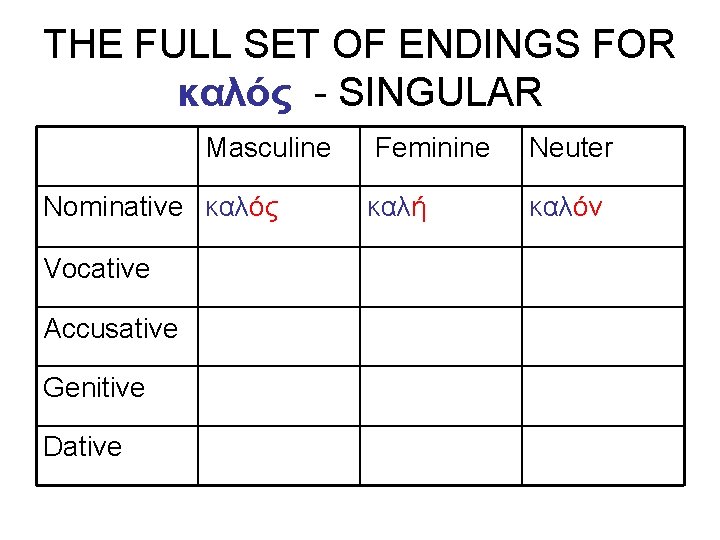 THE FULL SET OF ENDINGS FOR καλός - SINGULAR

| | Masculine | Feminine | Neuter |
|---|---|---|---|
| Nominative | καλός | καλή | καλόν |
| Vocative | | | |
| Accusative | | | |
| Genitive | | | |
| Dative | | | |